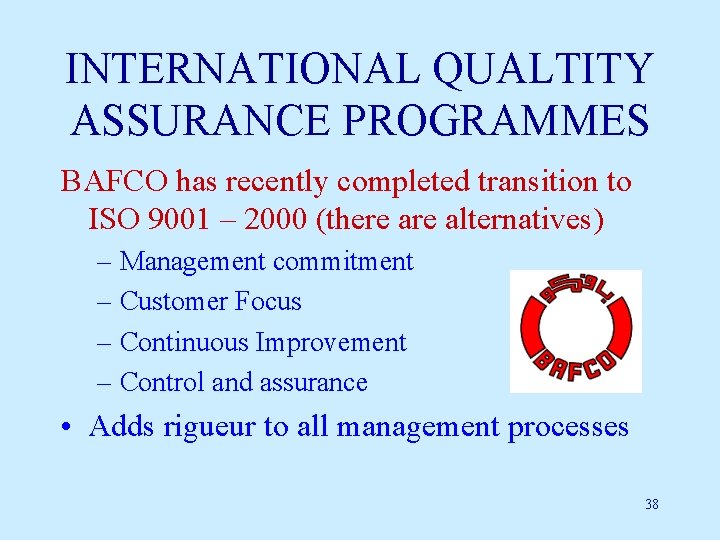 INTERNATIONAL QUALTITY ASSURANCE PROGRAMMES

BAFCO has recently completed transition to ISO 9001 – 2000 (there are alternatives)

– Management commitment
– Customer Focus
– Continuous Improvement
– Control and assurance

بافكو
BAFCO

• Adds rigueur to all management processes

38